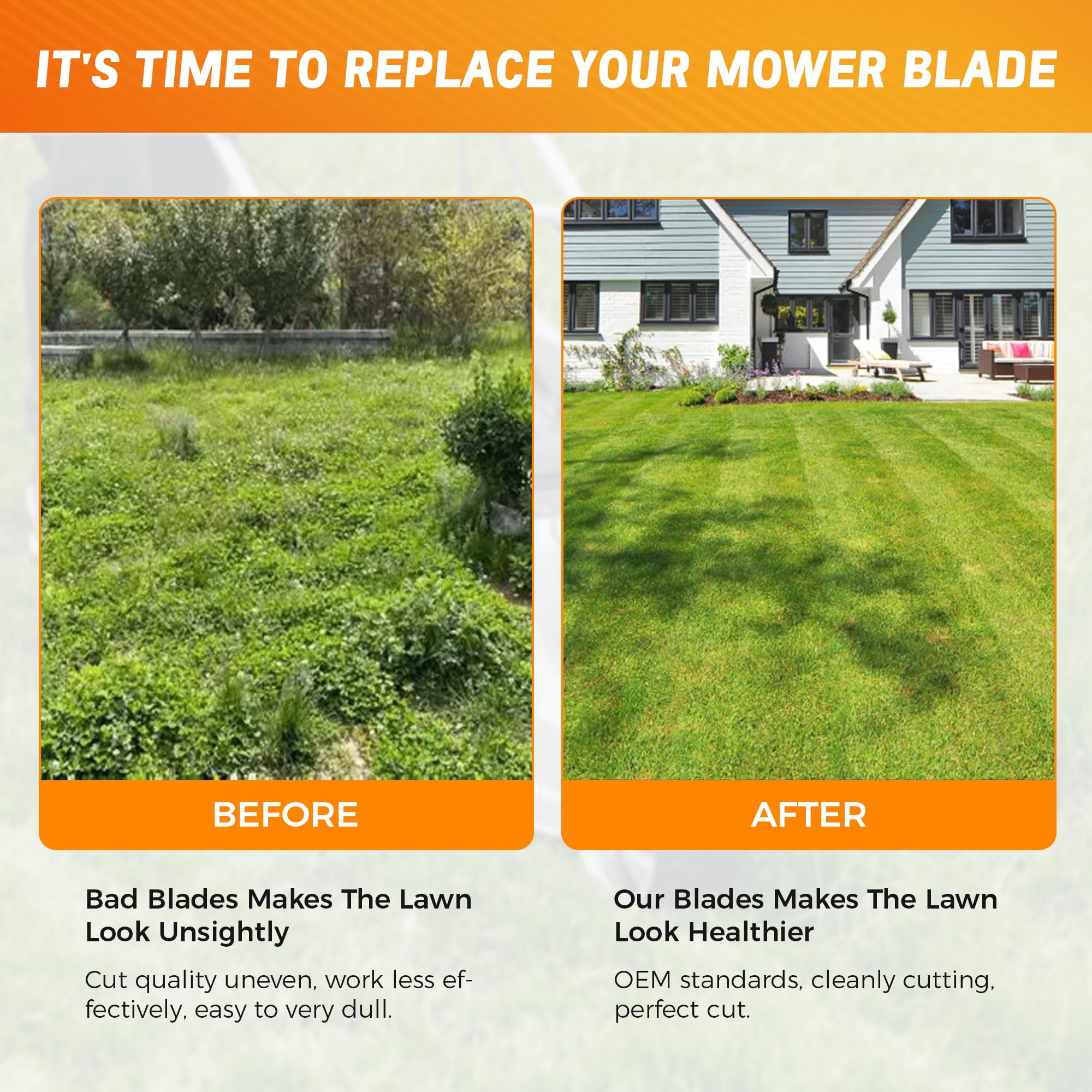 IT'S TIME TO REPLACE YOUR MOWER BLADE

BEFORE

Bad Blades Makes The Lawn Look Unsightly

Cut quality uneven, work less effectively, easy to very dull.

AFTER

Our Blades Makes The Lawn Look Healthier

OEM standards, cleanly cutting, perfect cut.